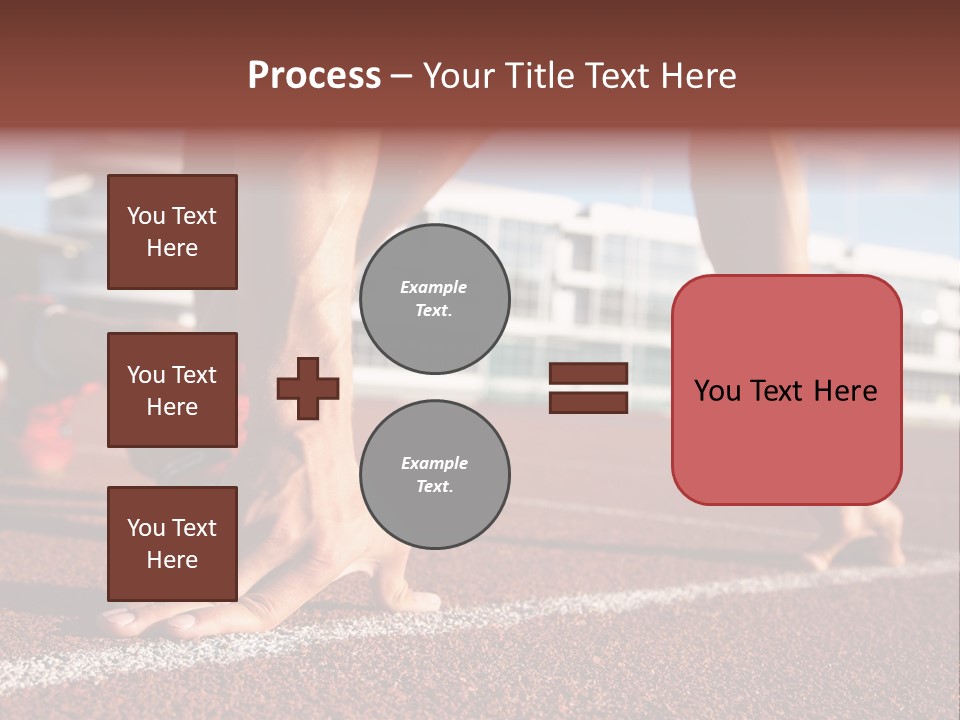 Process – Your Title Text Here

You Text Here

You Text Here

You Text Here

Example Text.

Example Text.

You Text Here